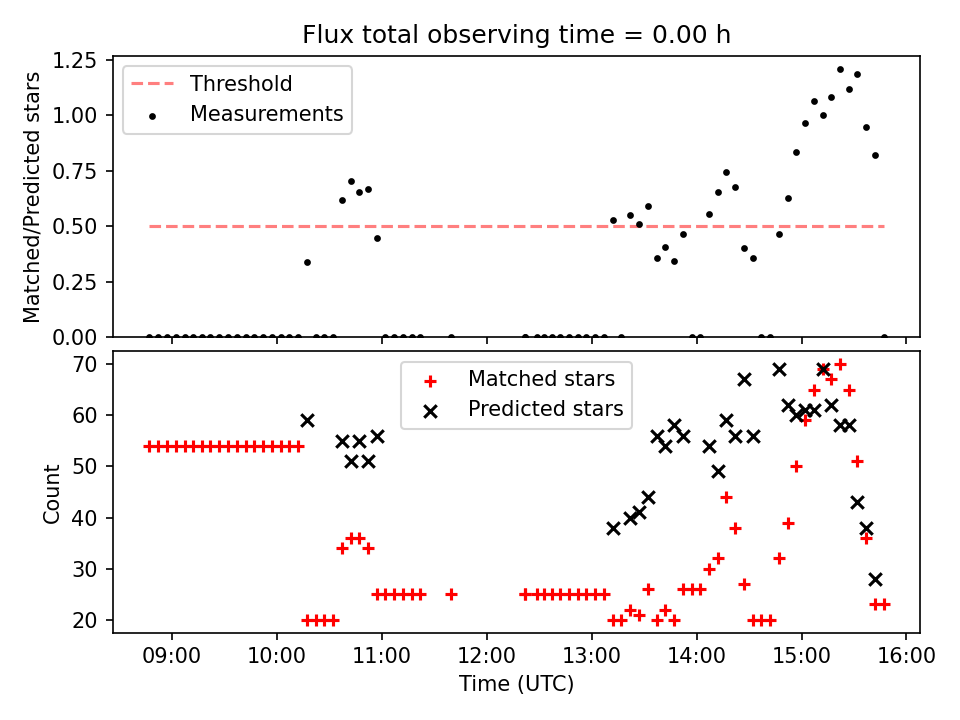 Flux total observing time = 0.00 h

Threshold
Measurements

Matched/Predicted stars

1.25
1.00
0.75
0.50
0.25
0.00

Matched stars
Predicted stars

Count

70
60
50
40
30
20

09:00 10:00 11:00 12:00 13:00 14:00 15:00 16:00

Time (UTC)